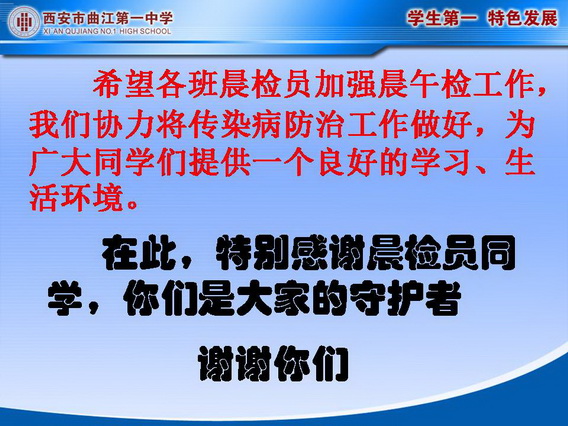 西安市曲江第一中学
XI AN QUJIANG NO.1 HIGH SCHOOL

学生第一 特色发展

希望各班晨检员加强晨午检工作，我们协力将传染病防治工作做好，为广大同学们提供一个良好的学习、生活环境。

在此，特别感谢晨检员同学，你们是大家的守护者

谢谢你们